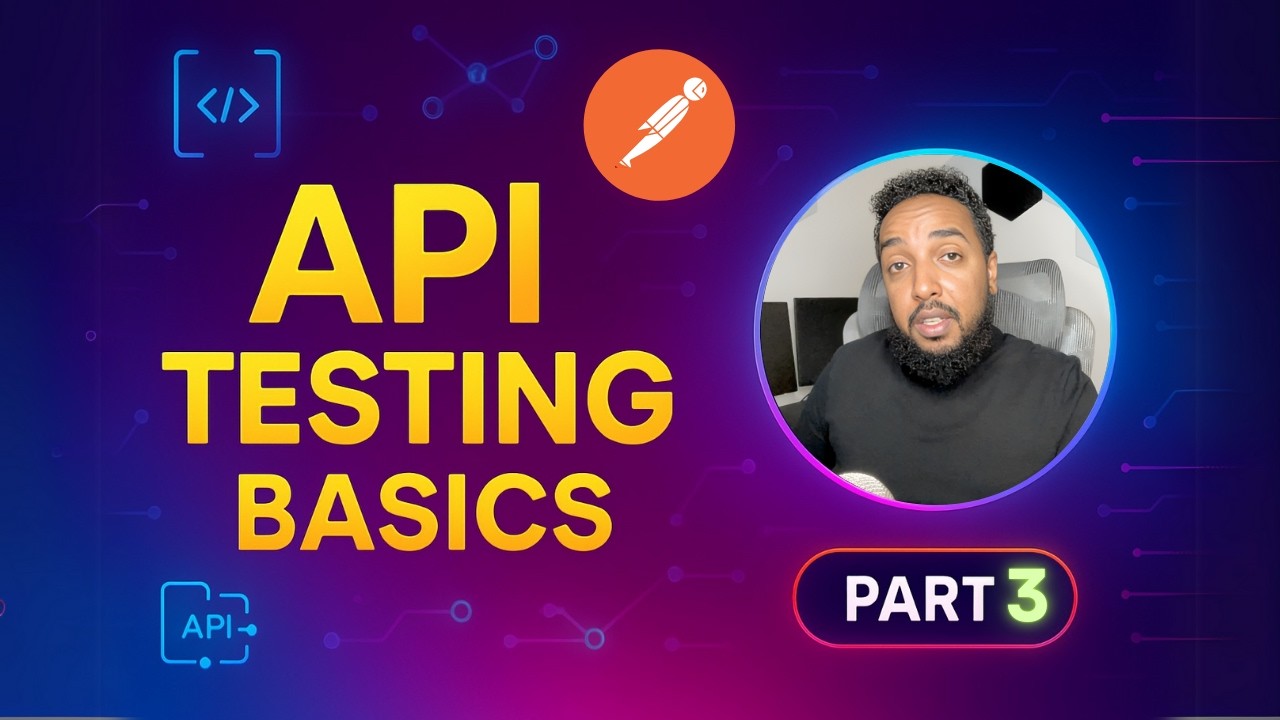 </>

API
TESTING
BASICS

API

PART 3